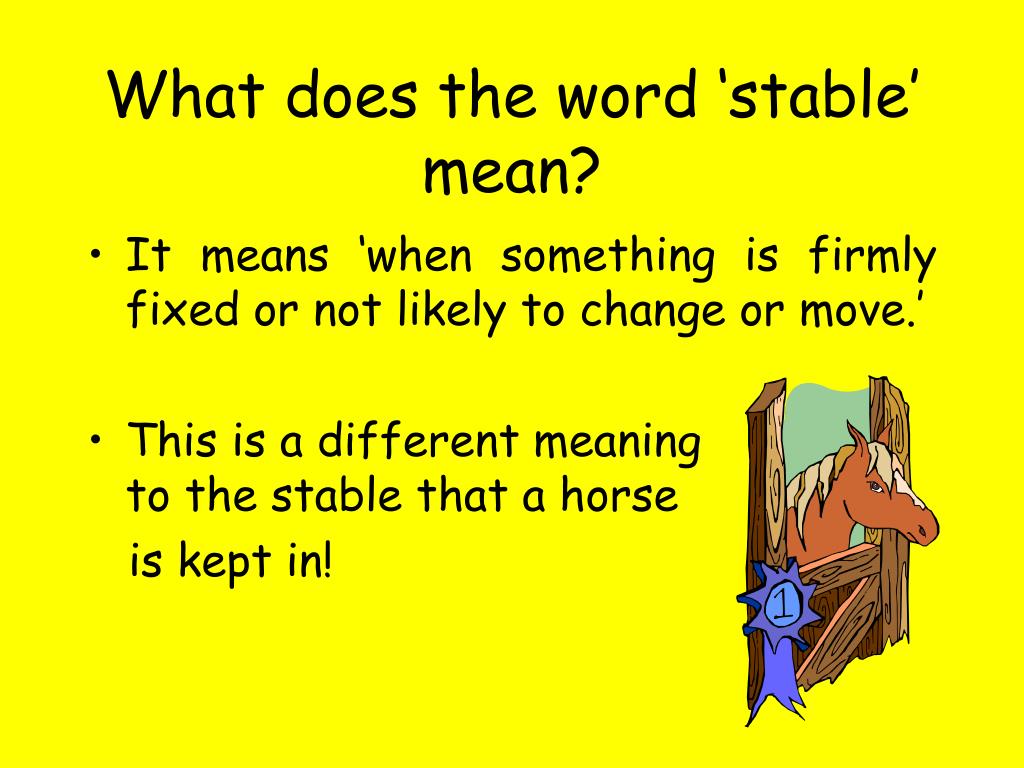 What does the word ‘stable’ mean?

• It means ‘when something is firmly fixed or not likely to change or move.’

• This is a different meaning to the stable that a horse is kept in!

1